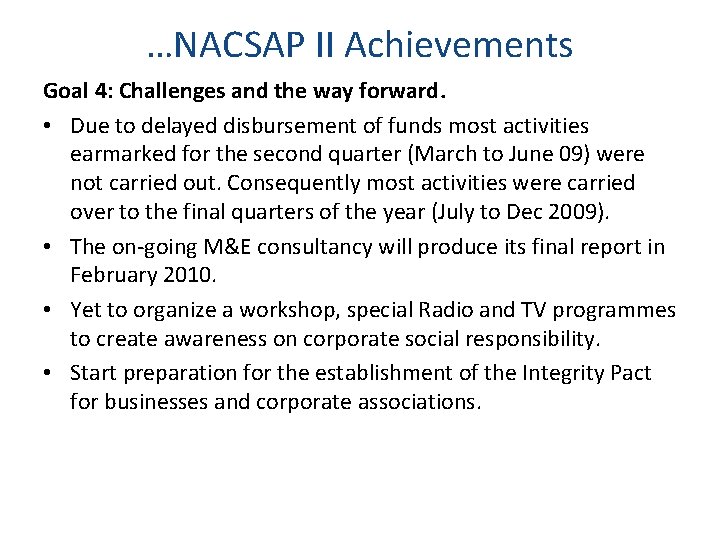 …NACSAP II Achievements

Goal 4: Challenges and the way forward.

• Due to delayed disbursement of funds most activities earmarked for the second quarter (March to June 09) were not carried out. Consequently most activities were carried over to the final quarters of the year (July to Dec 2009).

• The on-going M&E consultancy will produce its final report in February 2010.

• Yet to organize a workshop, special Radio and TV programmes to create awareness on corporate social responsibility.

• Start preparation for the establishment of the Integrity Pact for businesses and corporate associations.